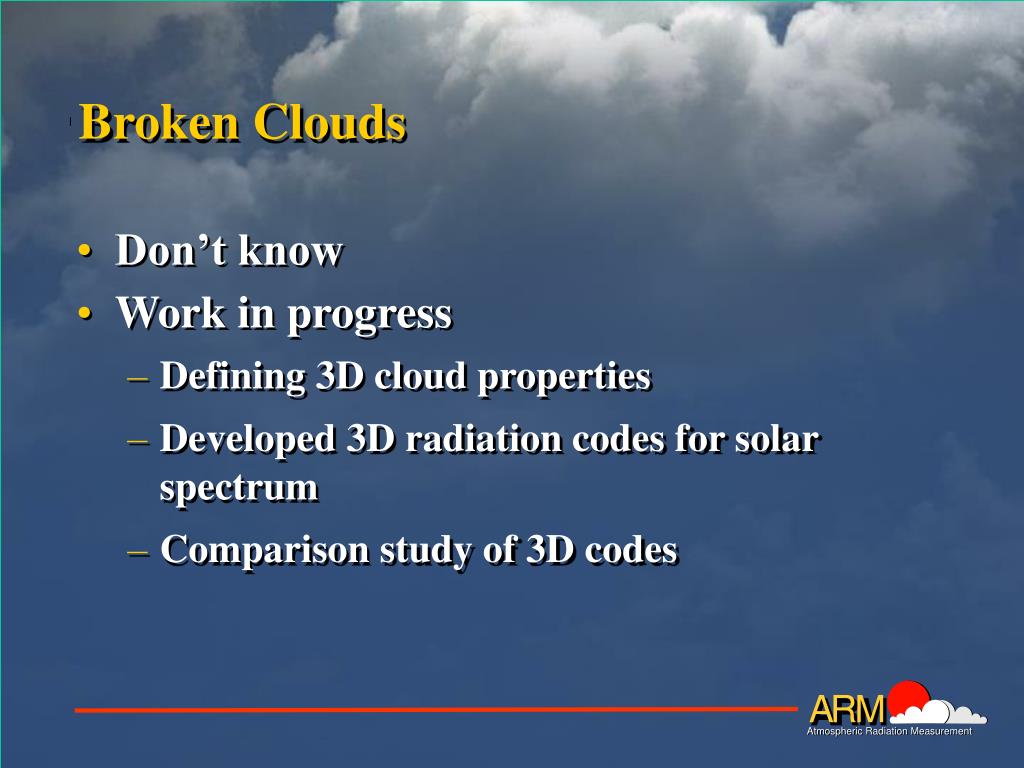 Broken Clouds

• Don’t know
• Work in progress
– Defining 3D cloud properties
– Developed 3D radiation codes for solar spectrum
– Comparison study of 3D codes

ARM
Atmospheric Radiation Measurement